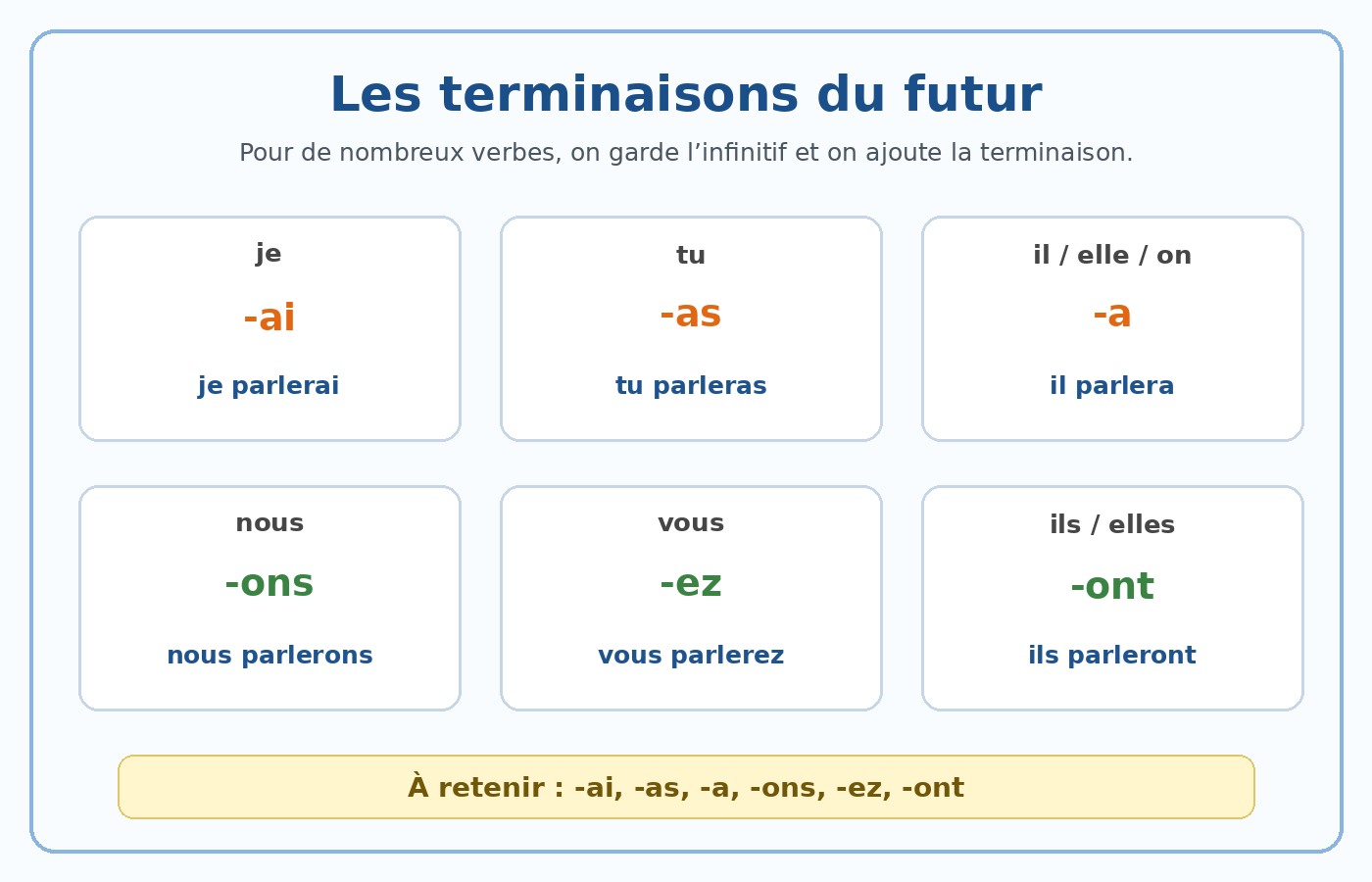 Les terminaisons du futur

Pour de nombreux verbes, on garde l’infinitif et on ajoute la terminaison.

je
-ai
je parlerai

tu
-as
tu parleras

il / elle / on
-a
il parlera

nous
-ons
nous parlerons

vous
-ez
vous parlerez

ils / elles
-ont
ils parleront

À retenir : -ai, -as, -a, -ons, -ez, -ont